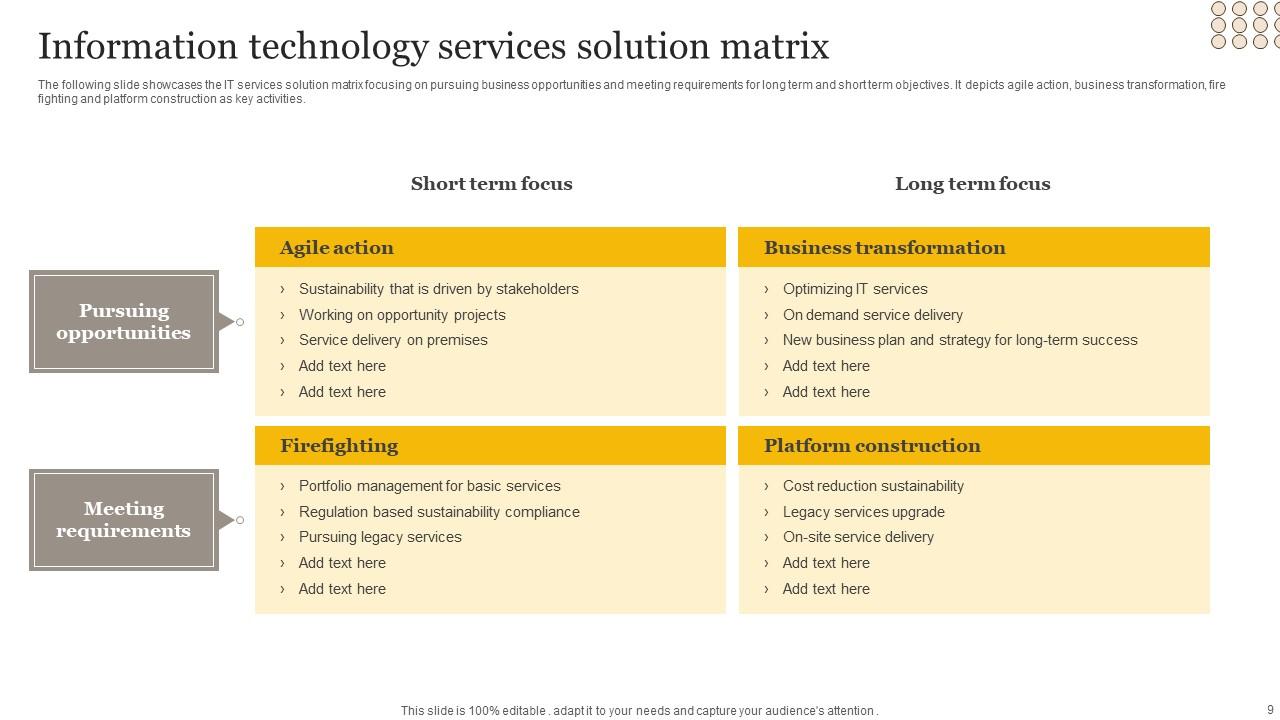 Information technology services solution matrix

The following slide showcases the IT services solution matrix focusing on pursuing business opportunities and meeting requirements for long term and short term objectives. It depicts agile action, business transformation, fire fighting and platform construction as key activities.

Short term focus

Long term focus

Pursuing opportunities

Agile action
› Sustainability that is driven by stakeholders
› Working on opportunity projects
› Service delivery on premises
› Add text here
› Add text here

Business transformation
› Optimizing IT services
› On demand service delivery
› New business plan and strategy for long-term success
› Add text here
› Add text here

Meeting requirements

Firefighting
› Portfolio management for basic services
› Regulation based sustainability compliance
› Pursuing legacy services
› Add text here
› Add text here

Platform construction
› Cost reduction sustainability
› Legacy services upgrade
› On-site service delivery
› Add text here
› Add text here

This slide is 100% editable . adapt it to your needs and capture your audience's attention .

9